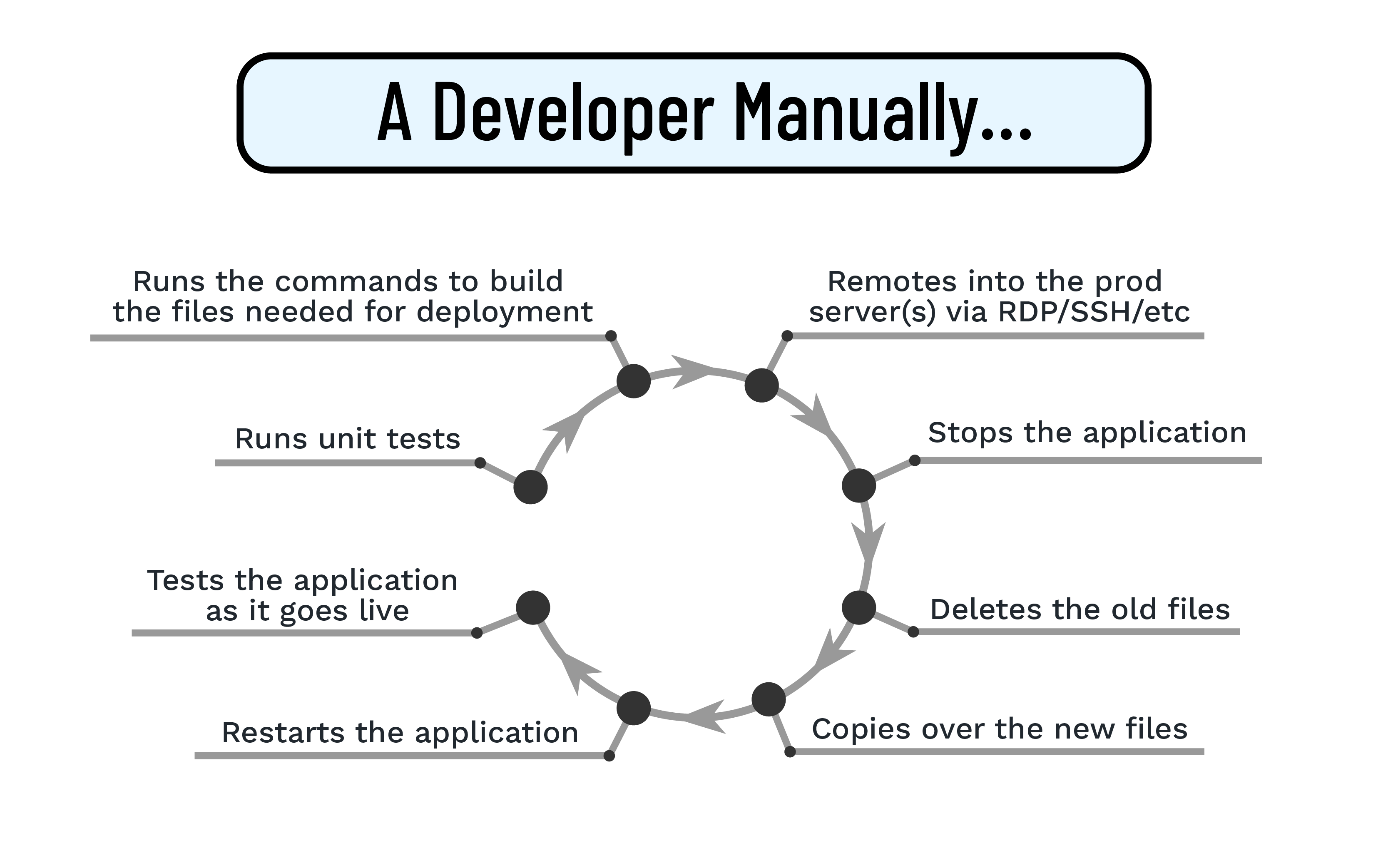 A Developer Manually...

Runs unit tests

Runs the commands to build the files needed for deployment

Remotes into the prod server(s) via RDP/SSH/etc

Stops the application

Deletes the old files

Copies over the new files

Restarts the application

Tests the application as it goes live